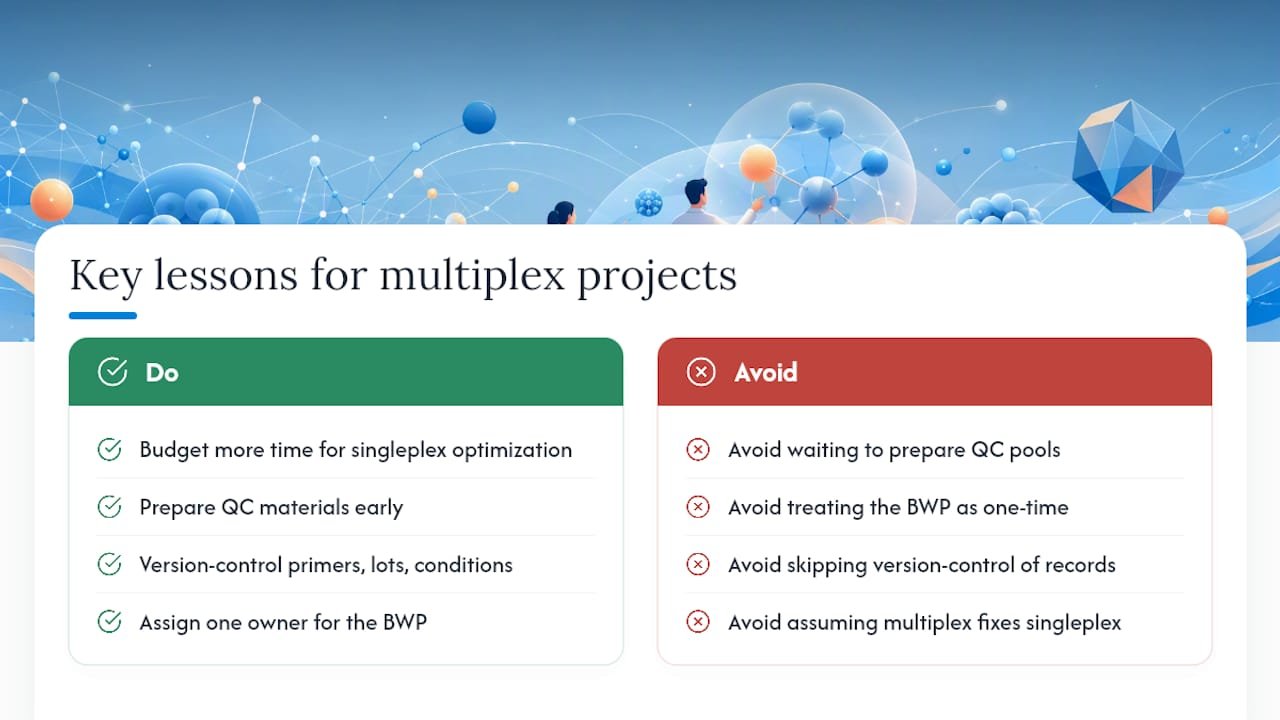 Key lessons for multiplex projects

Do

Budget more time for singleplex optimization

Prepare QC materials early

Version-control primers, lots, conditions

Assign one owner for the BWP

Avoid

Avoid waiting to prepare QC pools

Avoid treating the BWP as one-time

Avoid skipping version-control of records

Avoid assuming multiplex fixes singleplex